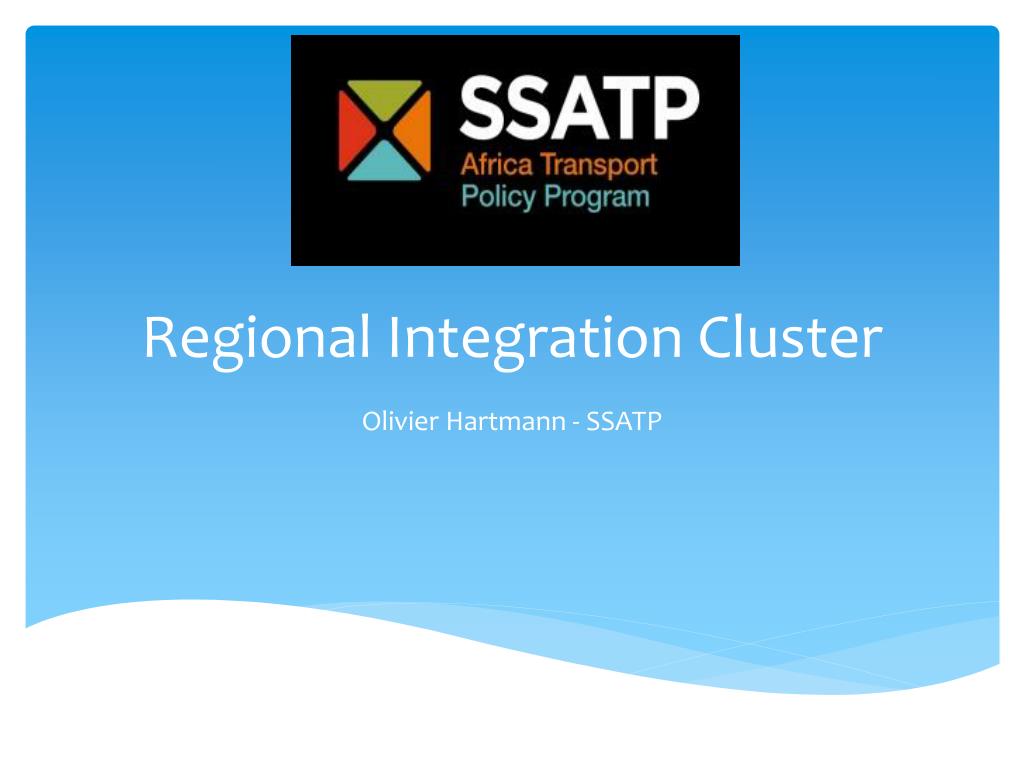 SSATP
Africa Transport
Policy Program

Regional Integration Cluster

Olivier Hartmann - SSATP